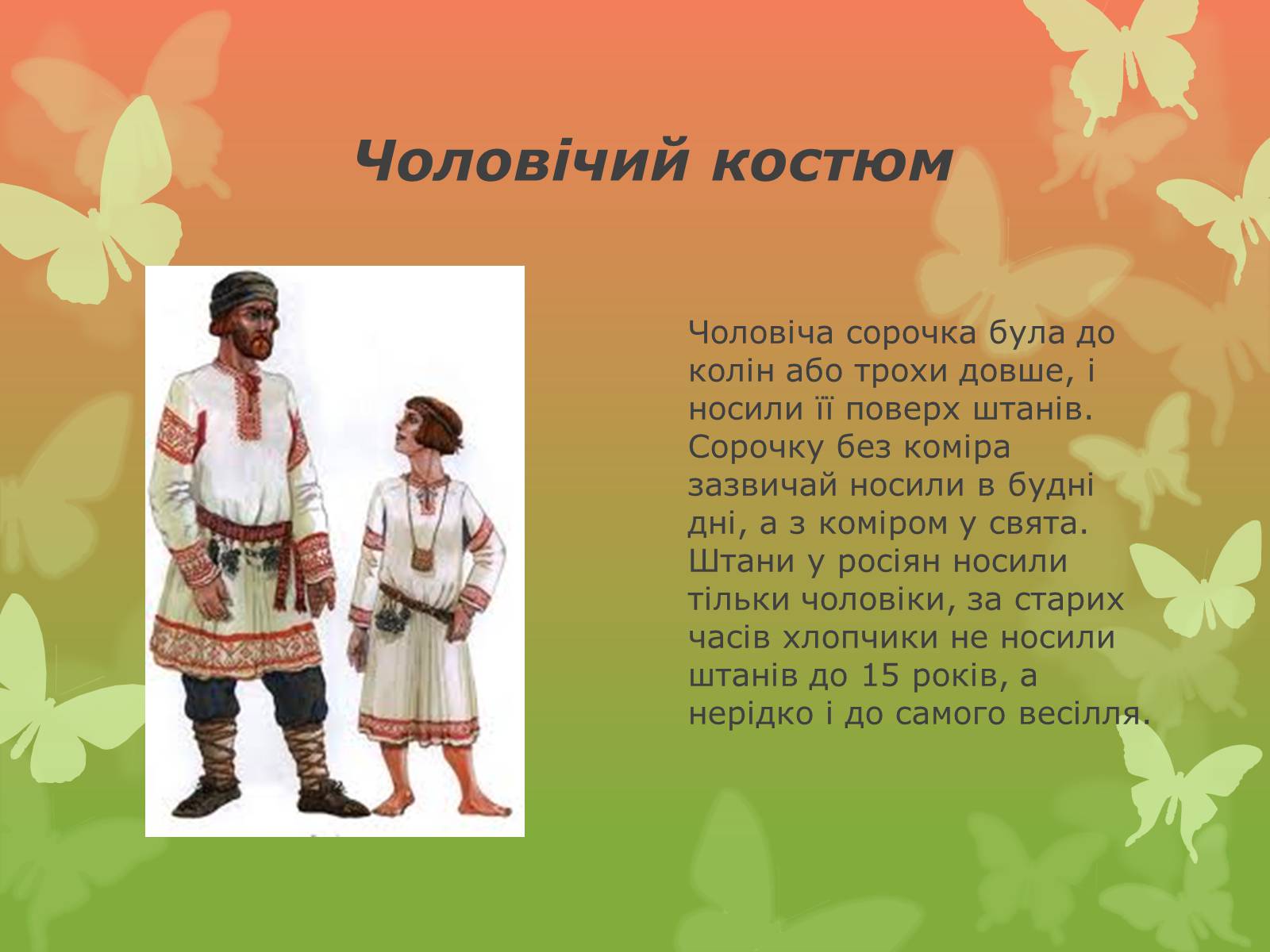 Чоловічий костюм

Чоловіча сорочка була до колін або трохи довше, і носили її поверх штанів. Сорочку без коміра зазвичай носили в будні дні, а з коміром у свята. Штани у росіян носили тільки чоловіки, за старих часів хлопчики не носили штанів до 15 років, а нерідко і до самого весілля.